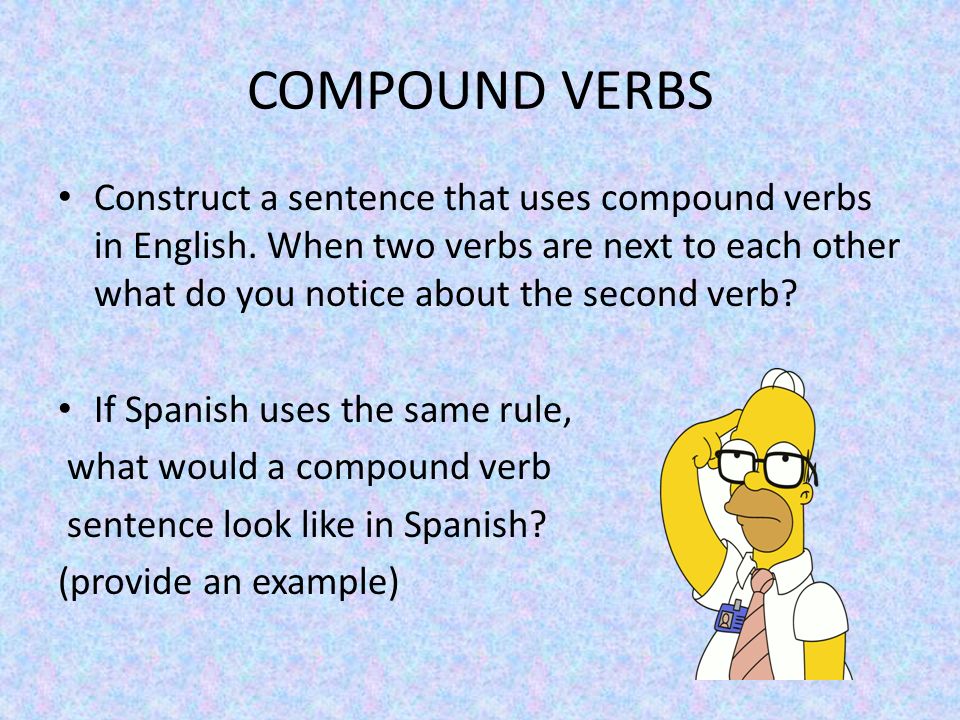 COMPOUND VERBS

• Construct a sentence that uses compound verbs in English. When two verbs are next to each other what do you notice about the second verb?

• If Spanish uses the same rule,
what would a compound verb
sentence look like in Spanish?
(provide an example)